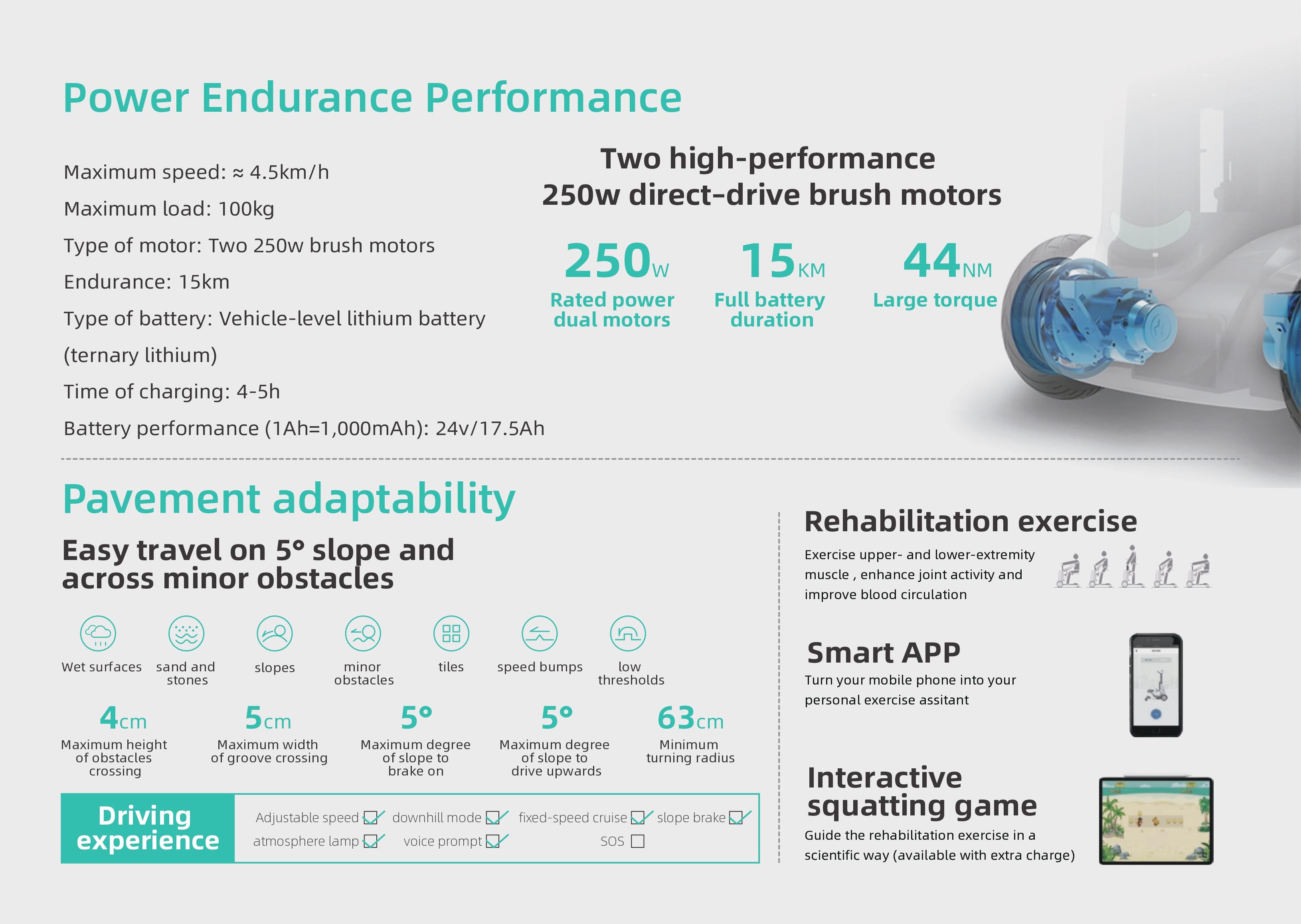 Power Endurance Performance

Maximum speed: ≈ 4.5km/h

Maximum load: 100kg

Type of motor: Two 250w brush motors

Endurance: 15km

Type of battery: Vehicle-level lithium battery (ternary lithium)

Time of charging: 4-5h

Battery performance (1Ah=1,000mAh): 24v/17.5Ah

Two high-performance 250w direct-drive brush motors

250W
Rated power dual motors

15KM
Full battery duration

44NM
Large torque

Pavement adaptability

Easy travel on 5° slope and across minor obstacles

Wet surfaces
sand and stones
slopes
minor obstacles
tiles
speed bumps
low thresholds

4cm
Maximum height of obstacles crossing

5cm
Maximum width of groove crossing

5°
Maximum degree of slope to brake on

5°
Maximum degree of slope to drive upwards

63cm
Minimum turning radius

Driving experience

Adjustable speed ☑ downhill mode ☑ fixed-speed cruise ☑ slope brake ☑
atmosphere lamp ☑ voice prompt ☑ SOS ☐

Rehabilitation exercise

Exercise upper- and lower-extremity muscle , enhance joint activity and improve blood circulation

Smart APP

Turn your mobile phone into your personal exercise assitant

Interactive squatting game

Guide the rehabilitation exercise in a scientific way (available with extra charge)